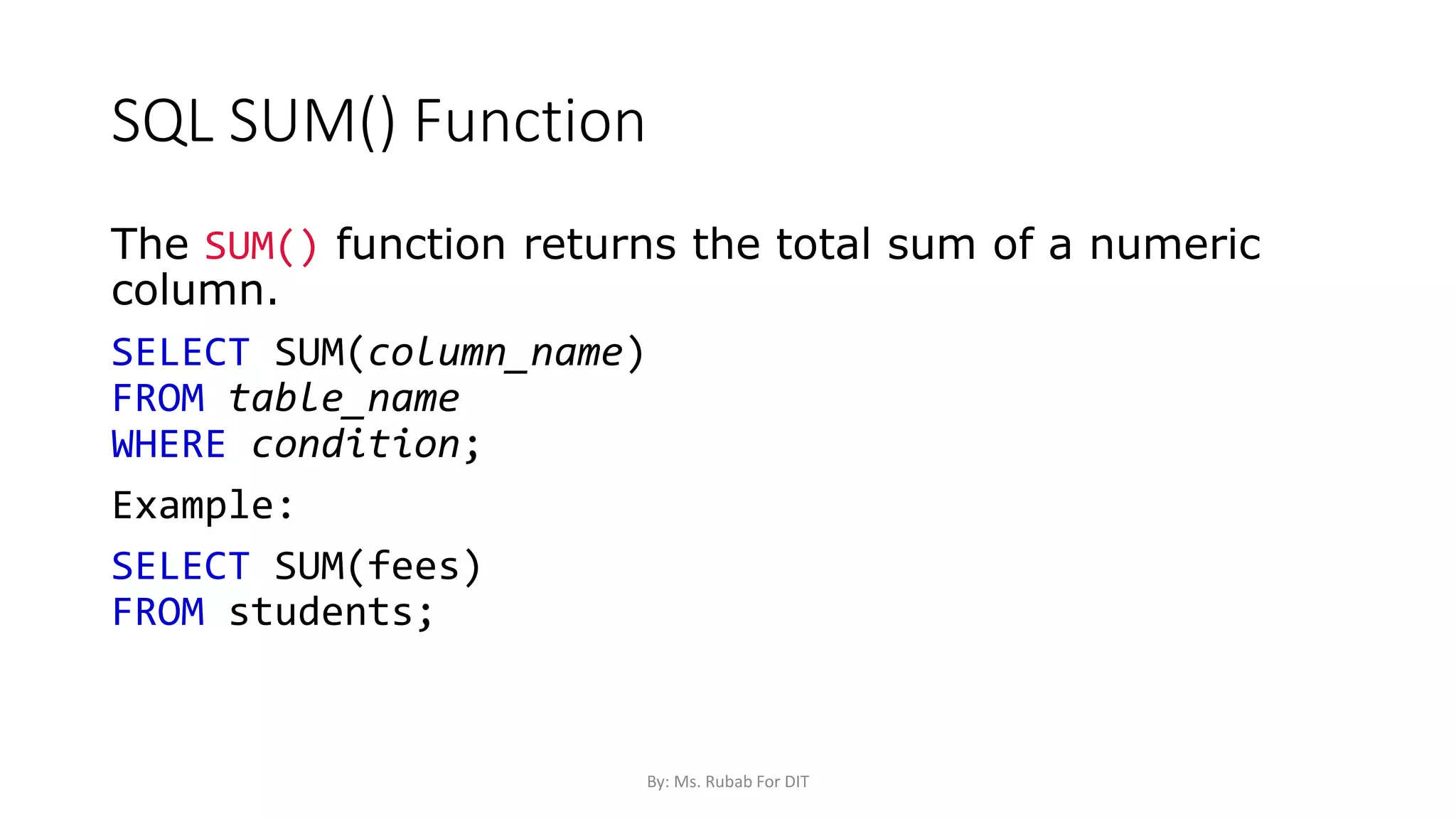 SQL SUM() Function

The SUM() function returns the total sum of a numeric column.

SELECT SUM(column_name)
FROM table_name
WHERE condition;

Example:

SELECT SUM(fees)
FROM students;

By: Ms. Rubab For DIT